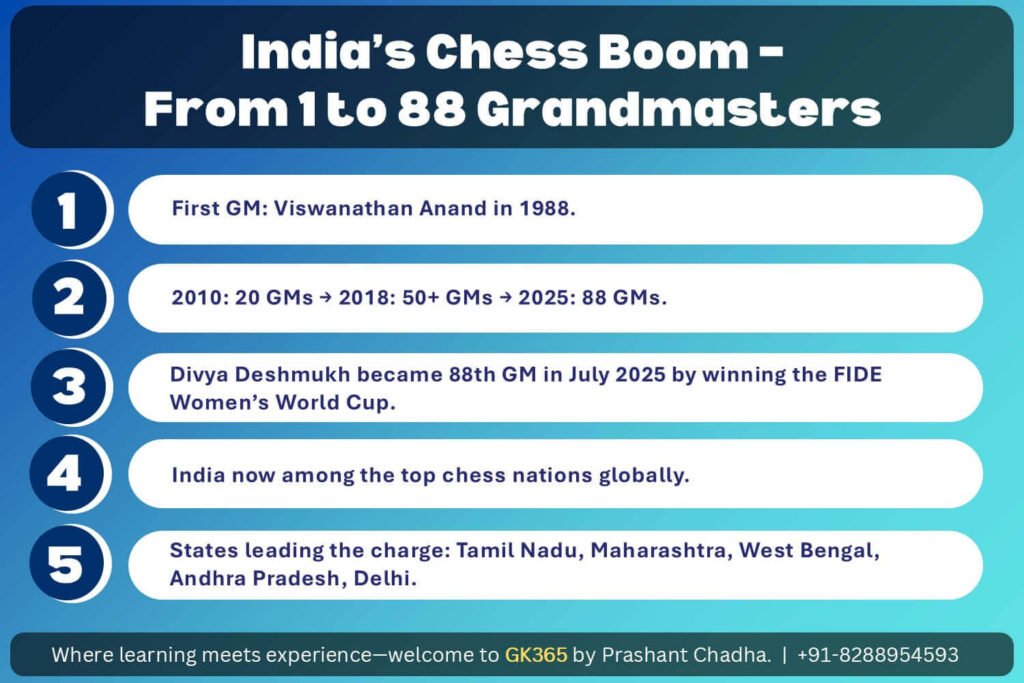 India's Chess Boom – From 1 to 88 Grandmasters

1
First GM: Viswanathan Anand in 1988.

2
2010: 20 GMs → 2018: 50+ GMs → 2025: 88 GMs.

3
Divya Deshmukh became 88th GM in July 2025 by winning the FIDE Women's World Cup.

4
India now among the top chess nations globally.

5
States leading the charge: Tamil Nadu, Maharashtra, West Bengal, Andhra Pradesh, Delhi.

Where learning meets experience—welcome to GK365 by Prashant Chadha. | +91-8288954593